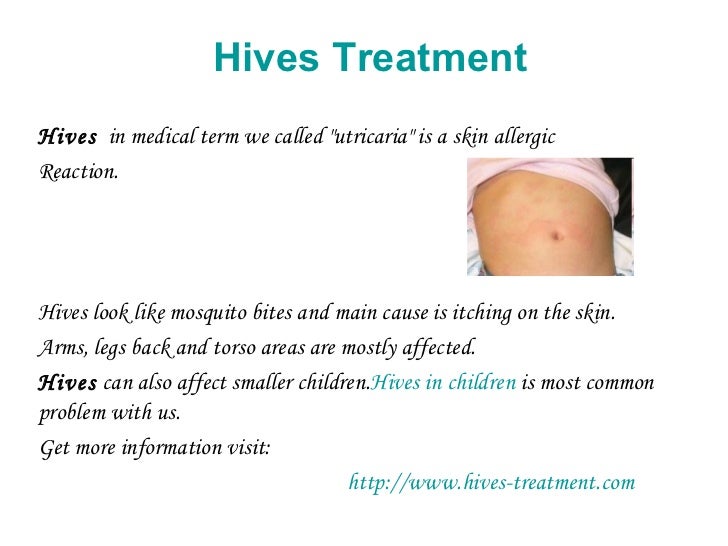 Hives Treatment

Hives in medical term we called "utricaria" is a skin allergic Reaction.

Hives look like mosquito bites and main cause is itching on the skin.

Arms, legs back and torso areas are mostly affected.

Hives can also affect smaller children.Hives in children is most common problem with us.

Get more information visit:

http://www.hives-treatment.com